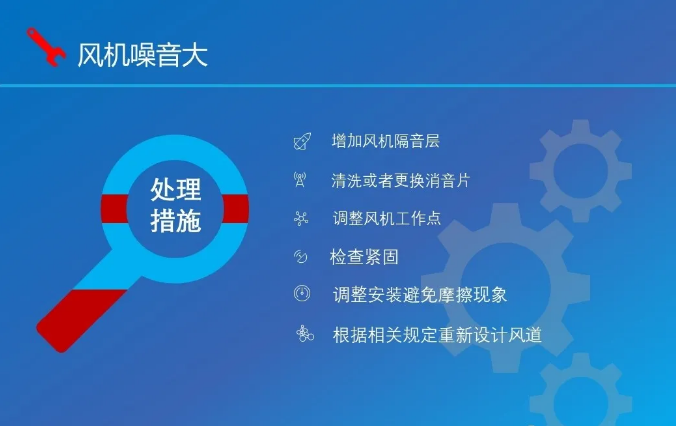 风机噪音大

处理措施

增加风机隔音层

清洗或者更换消音片

调整风机工作点

检查紧固

调整安装避免摩擦现象

根据相关规定重新设计风道